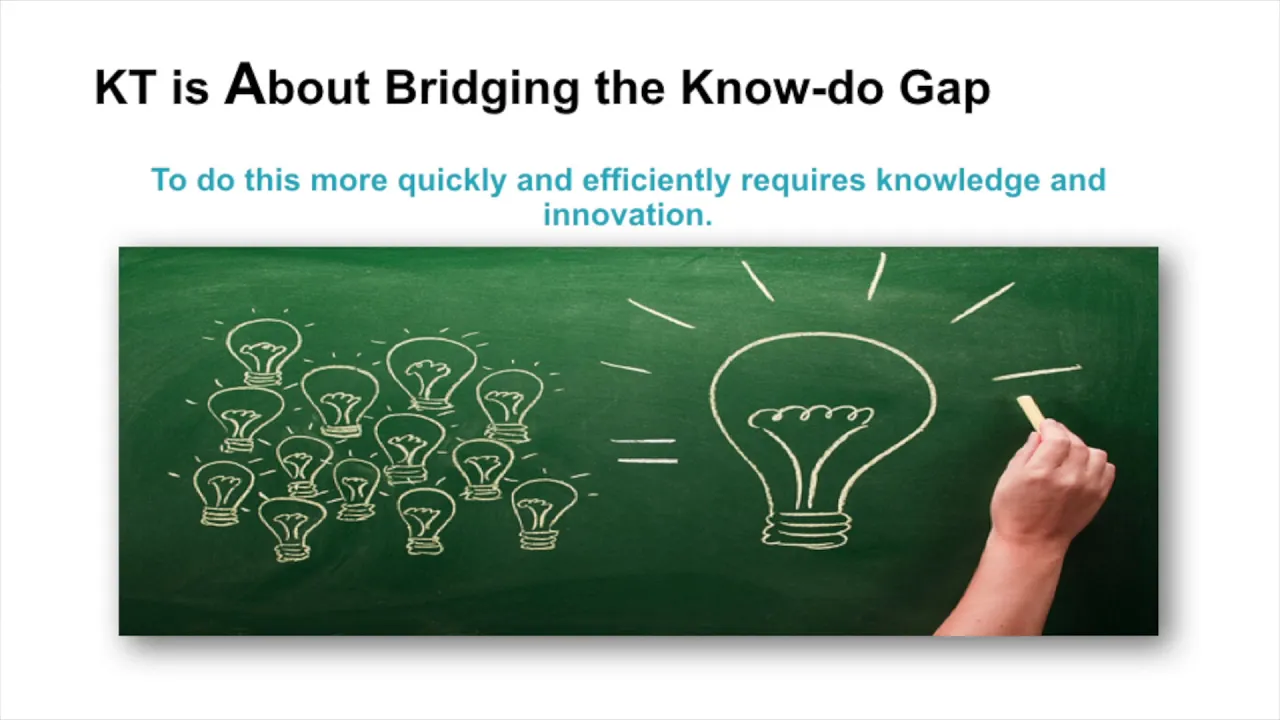 KT is About Bridging the Know-do Gap

To do this more quickly and efficiently requires knowledge and innovation.